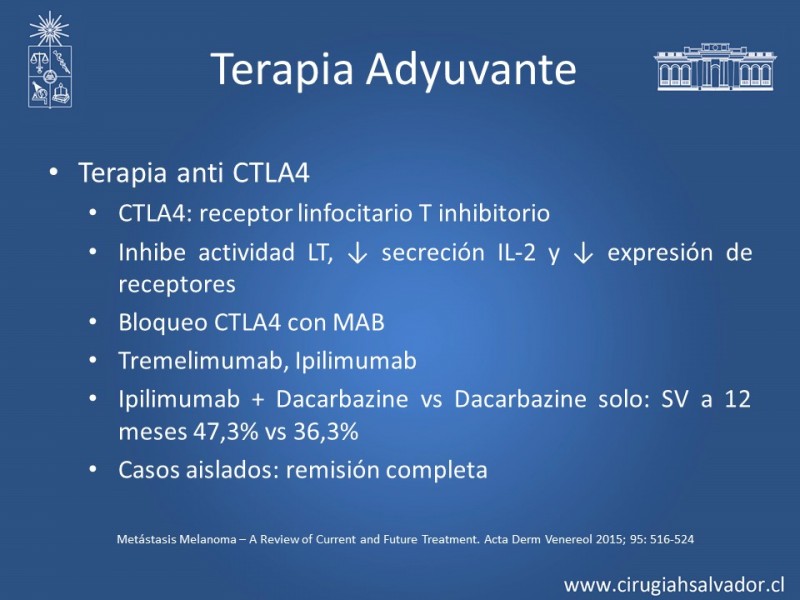 Terapia Adyuvante

• Terapia anti CTLA4
  • CTLA4: receptor linfocitario T inhibitorio
  • Inhibe actividad LT, ↓ secreción IL-2 y ↓ expresión de receptores
  • Bloqueo CTLA4 con MAB
  • Tremelimumab, Ipilimumab
  • Ipilimumab + Dacarbazine vs Dacarbazine solo: SV a 12 meses 47,3% vs 36,3%
  • Casos aislados: remisión completa

Metástasis Melanoma – A Review of Current and Future Treatment. Acta Derm Venereol 2015; 95: 516-524

www.cirugiahsalvador.cl